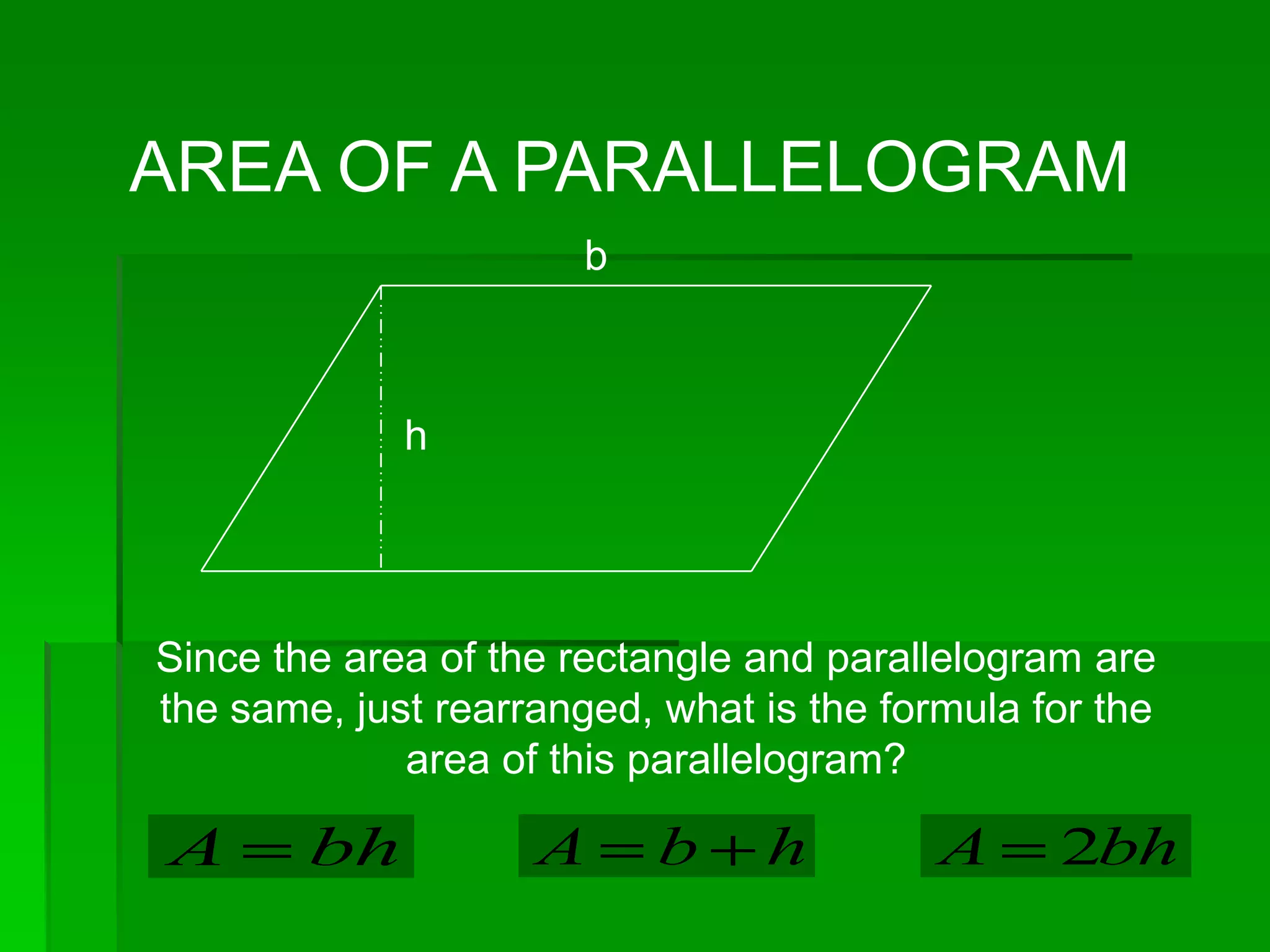 AREA OF A PARALLELOGRAM

b

h

Since the area of the rectangle and parallelogram are the same, just rearranged, what is the formula for the area of this parallelogram?

$A = bh$

$A = b + h$

$A = 2bh$